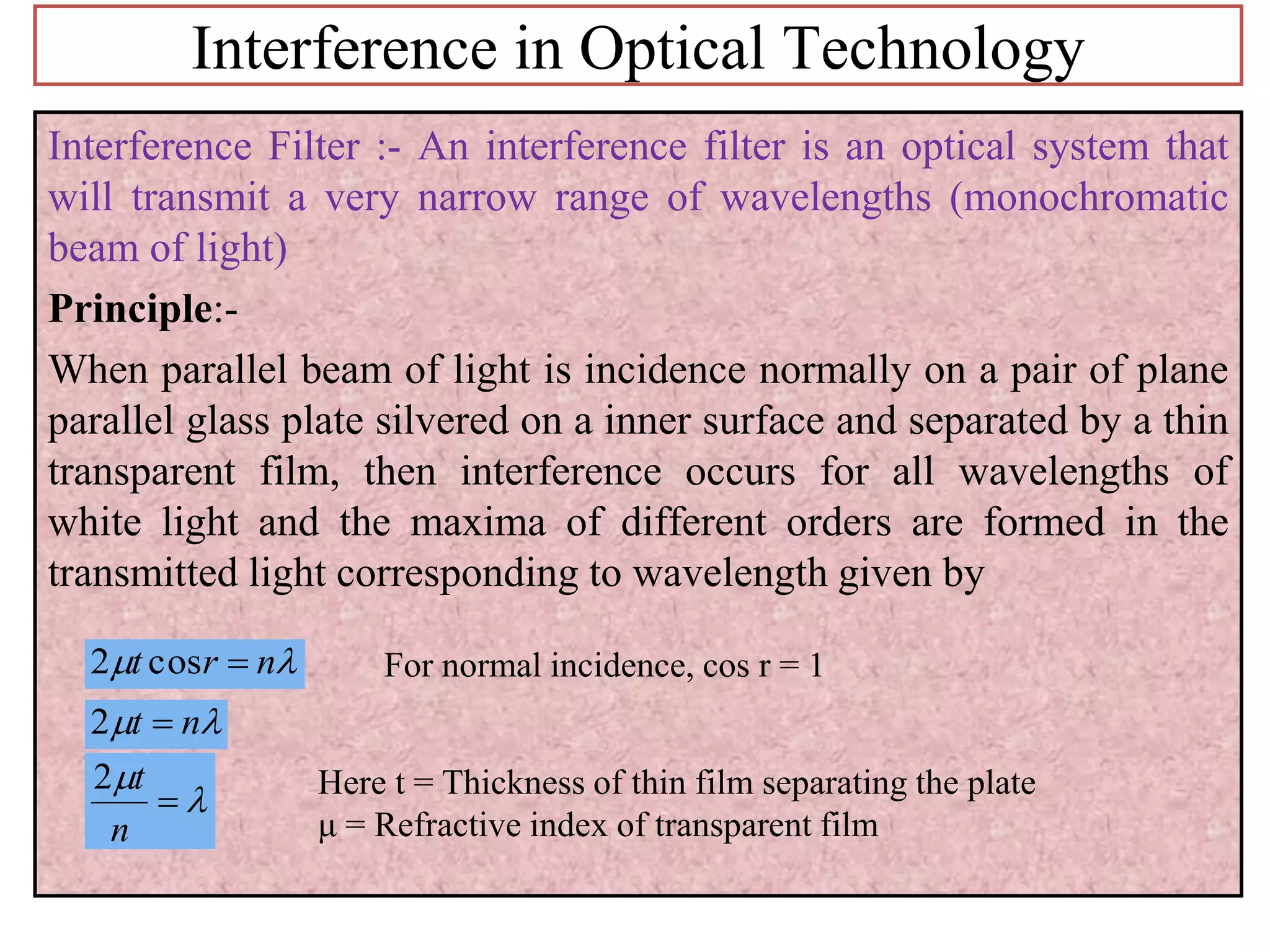 Interference in Optical Technology

Interference Filter :- An interference filter is an optical system that will transmit a very narrow range of wavelengths (monochromatic beam of light)

Principle:-

When parallel beam of light is incidence normally on a pair of plane parallel glass plate silvered on a inner surface and separated by a thin transparent film, then interference occurs for all wavelengths of white light and the maxima of different orders are formed in the transmitted light corresponding to wavelength given by

$2\mu t \cos r = n\lambda$

For normal incidence, cos r = 1

$2\mu t = n\lambda$

$\frac{2\mu t}{n} = \lambda$

Here t = Thickness of thin film separating the plate
μ = Refractive index of transparent film